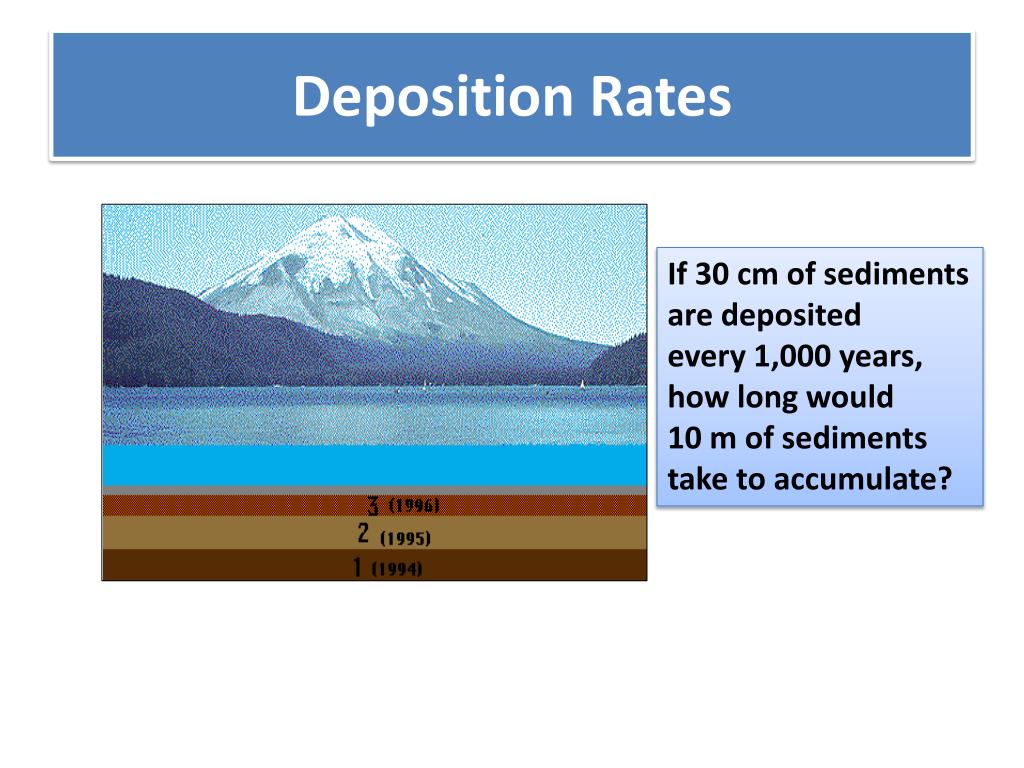 Deposition Rates

3 (1996)
2 (1995)
1 (1994)

If 30 cm of sediments are deposited every 1,000 years, how long would 10 m of sediments take to accumulate?